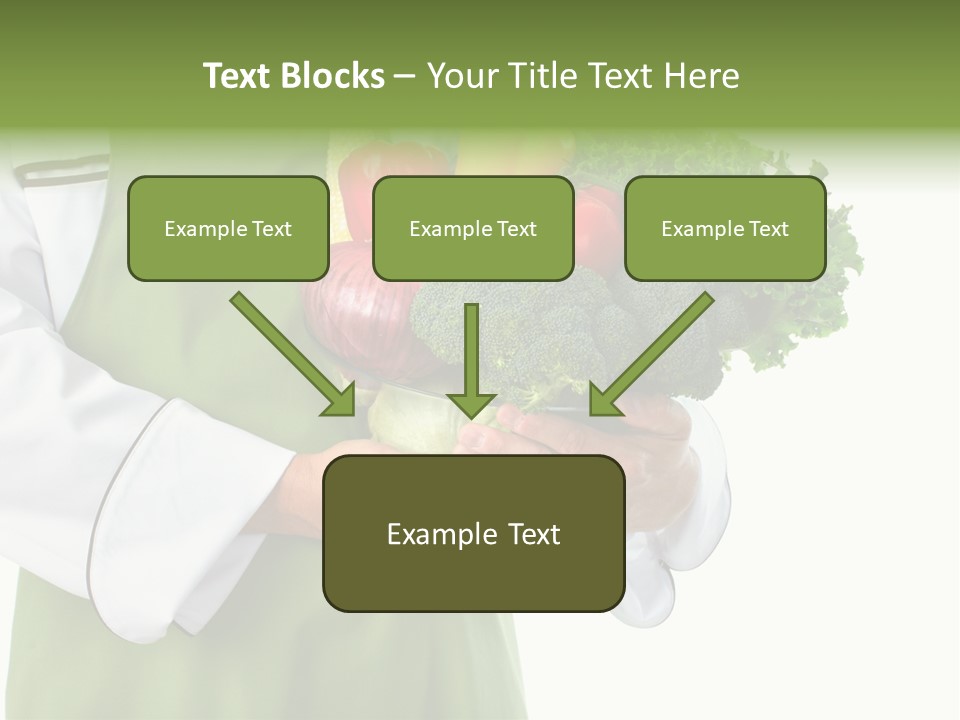 Text Blocks – Your Title Text Here

Example Text

Example Text

Example Text

Example Text